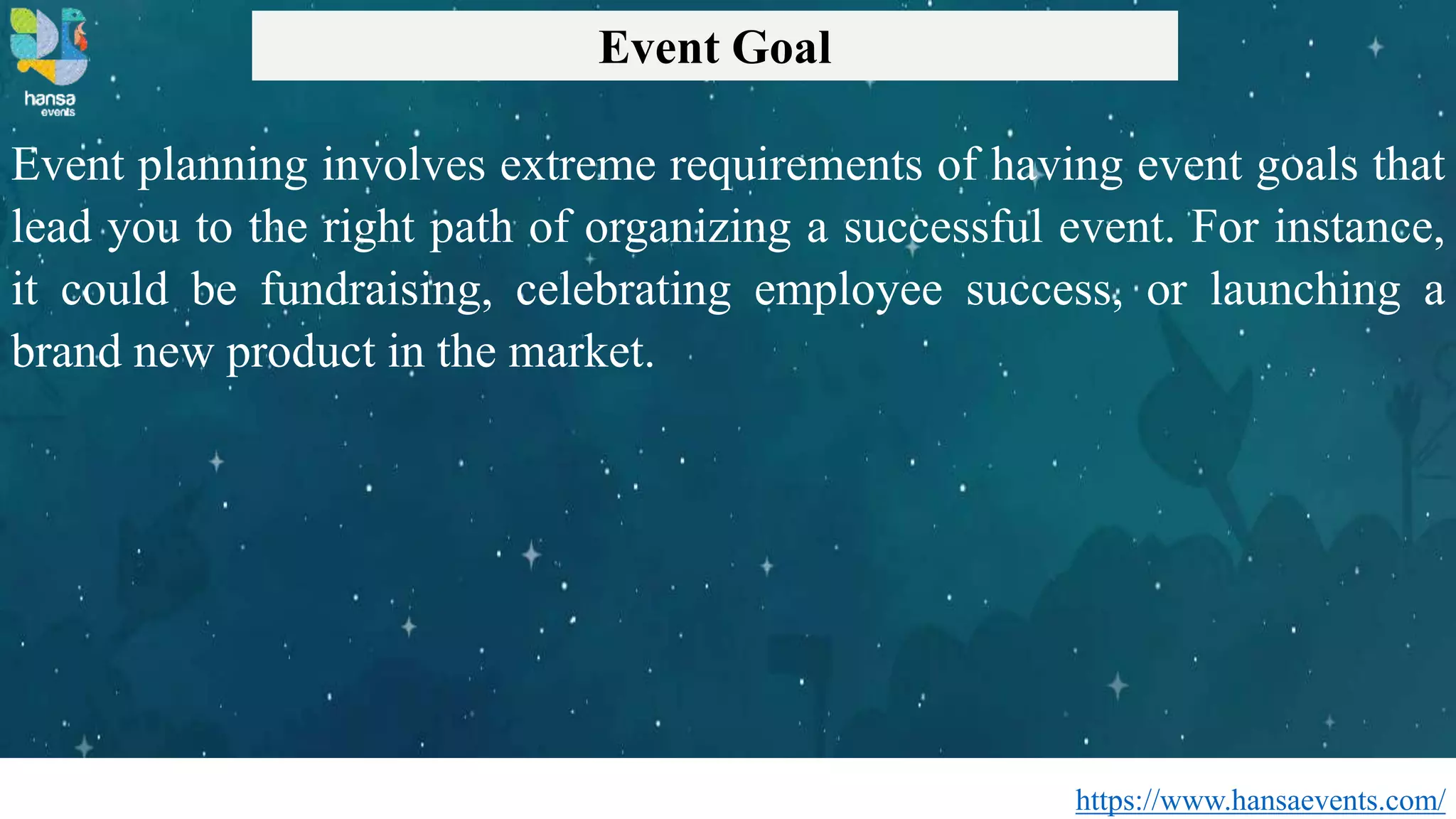 hansa
events

Event Goal

Event planning involves extreme requirements of having event goals that lead you to the right path of organizing a successful event. For instance, it could be fundraising, celebrating employee success, or launching a brand new product in the market.

https://www.hansaevents.com/